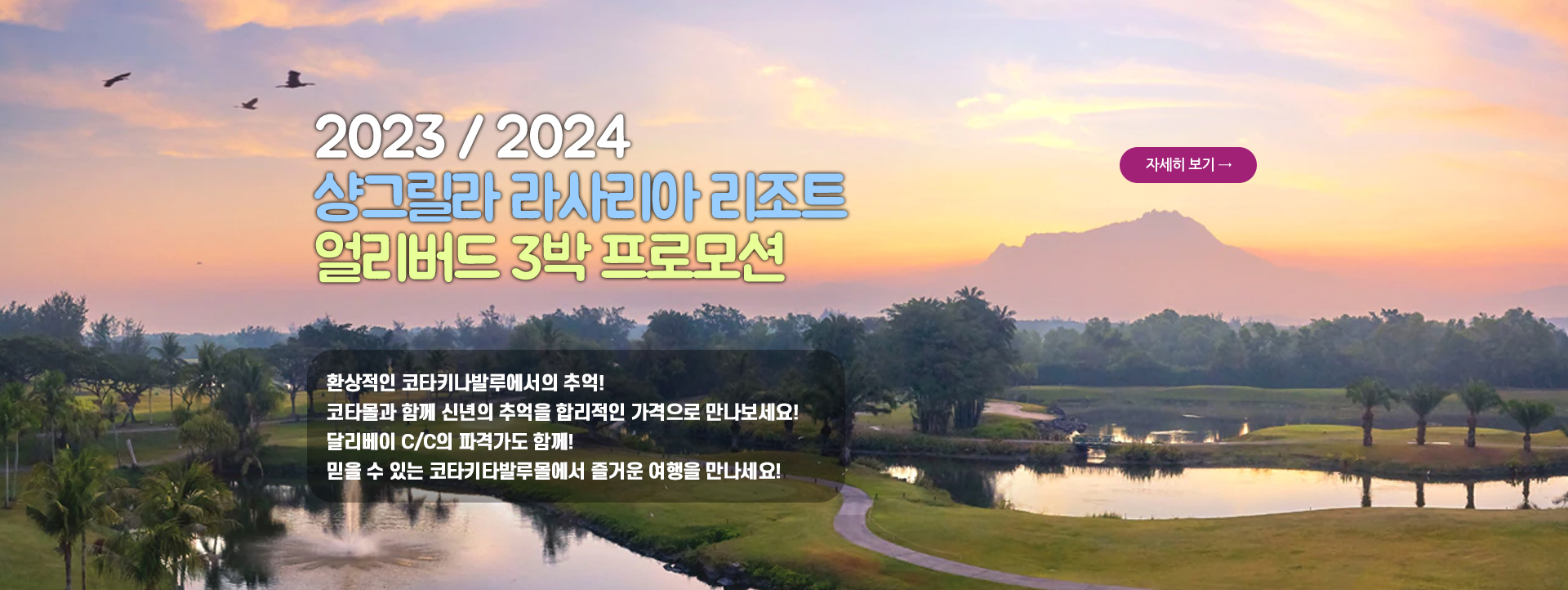 2023 / 2024
샹그릴라 라사리아 리조트
얼리버드 3박 프로모션

자세히 보기 →

환상적인 코타키나발루에서의 추억!
코타몰과 함께 신년의 추억을 합리적인 가격으로 만나보세요!
달리베이 C/C의 파격가도 함께!
믿을 수 있는 코타키타발루몰에서 즐거운 여행을 만나세요!